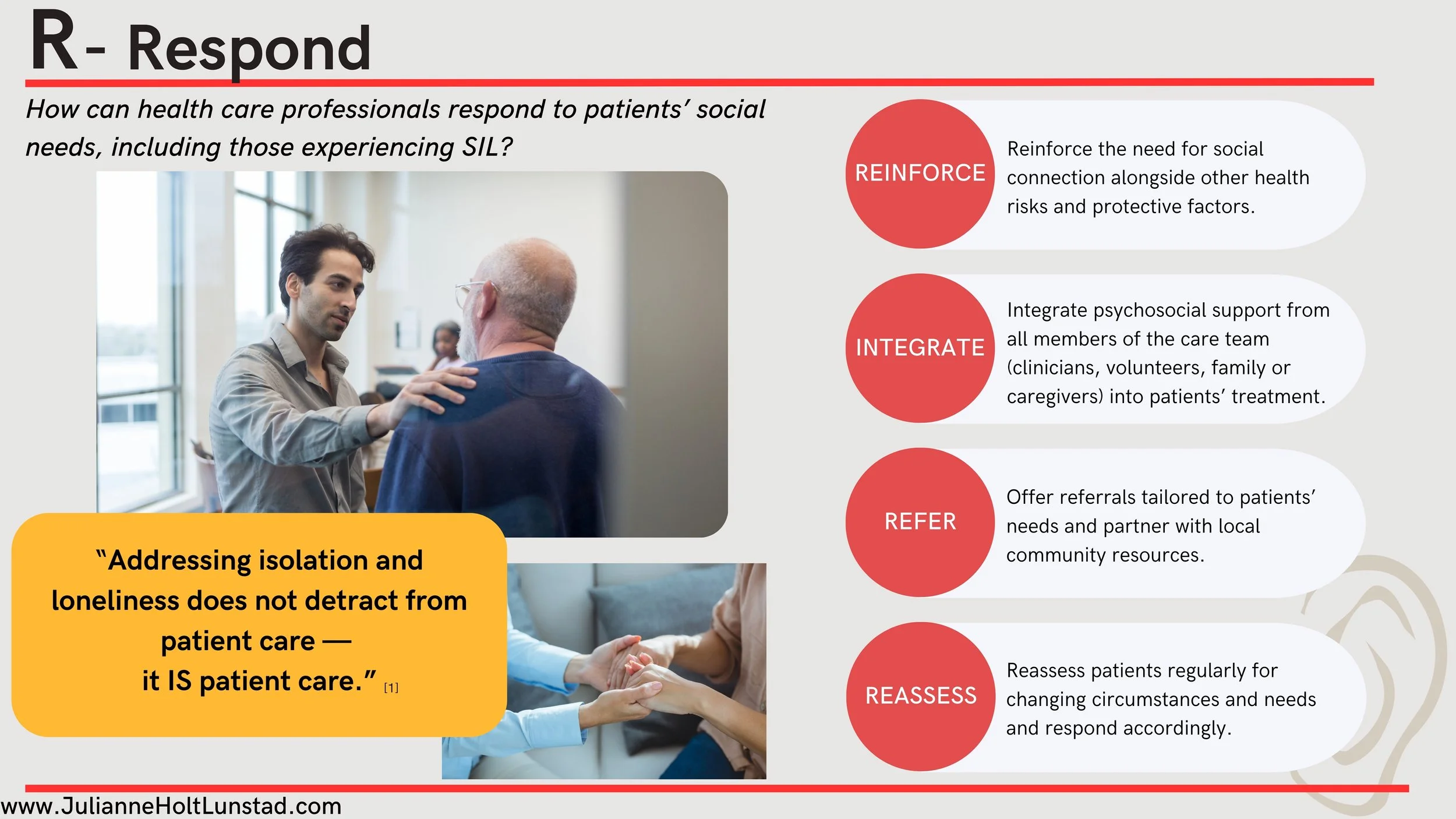 R- Respond

How can health care professionals respond to patients' social needs, including those experiencing SIL?

"Addressing isolation and loneliness does not detract from patient care — it IS patient care." [1]

REINFORCE

Reinforce the need for social connection alongside other health risks and protective factors.

INTEGRATE

Integrate psychosocial support from all members of the care team (clinicians, volunteers, family or caregivers) into patients' treatment.

REFER

Offer referrals tailored to patients' needs and partner with local community resources.

REASSESS

Reassess patients regularly for changing circumstances and needs and respond accordingly.

www.JulianneHoltLunstad.com